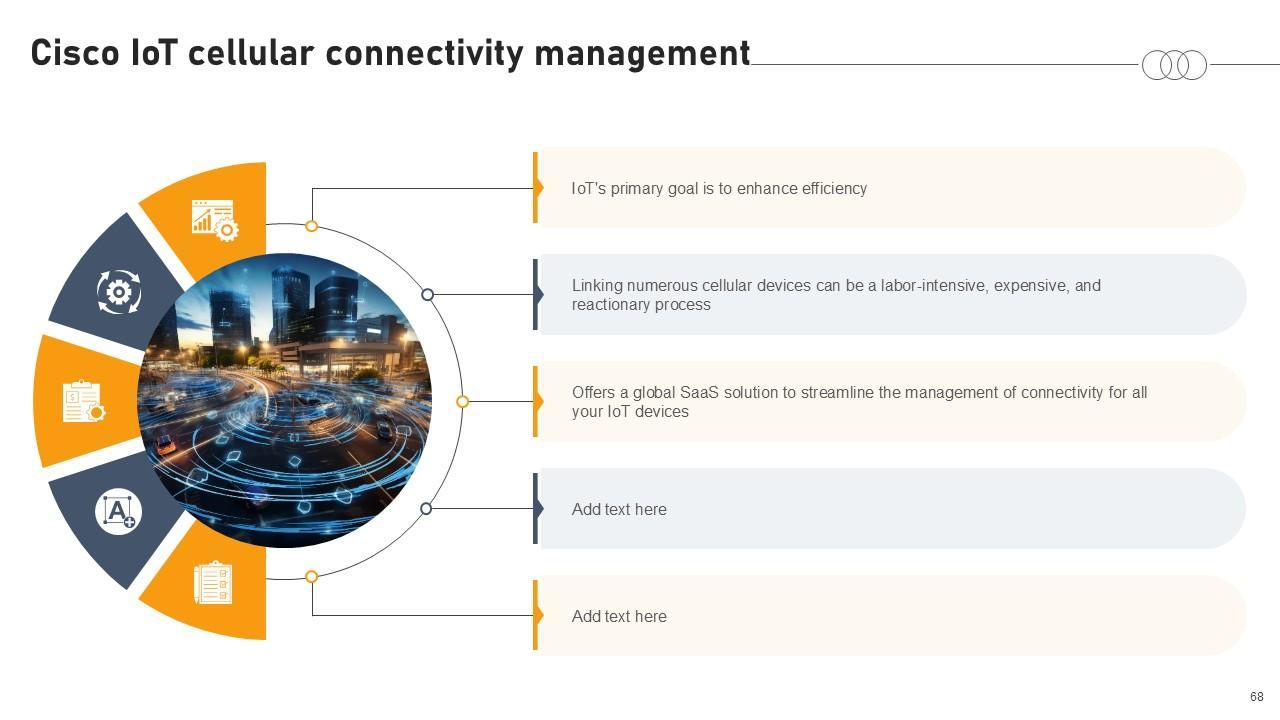 Cisco IoT cellular connectivity management

IoT's primary goal is to enhance efficiency

Linking numerous cellular devices can be a labor-intensive, expensive, and reactionary process

Offers a global SaaS solution to streamline the management of connectivity for all your IoT devices

Add text here

Add text here

68